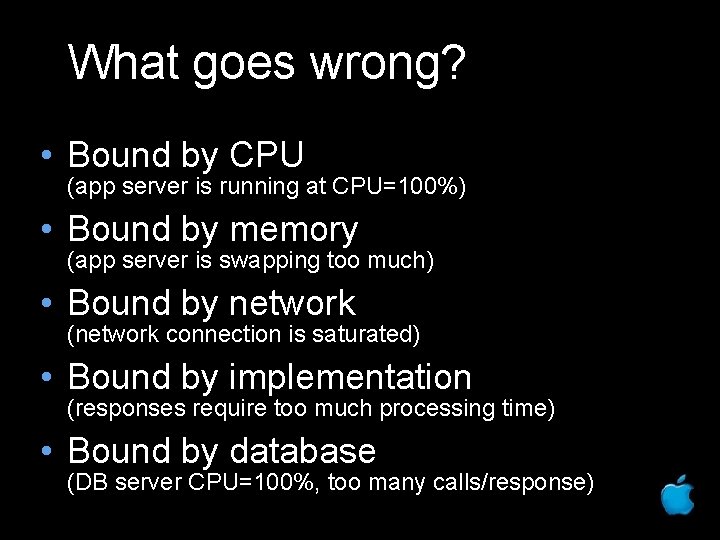 What goes wrong?

• Bound by CPU
(app server is running at CPU=100%)

• Bound by memory
(app server is swapping too much)

• Bound by network
(network connection is saturated)

• Bound by implementation
(responses require too much processing time)

• Bound by database
(DB server CPU=100%, too many calls/response)